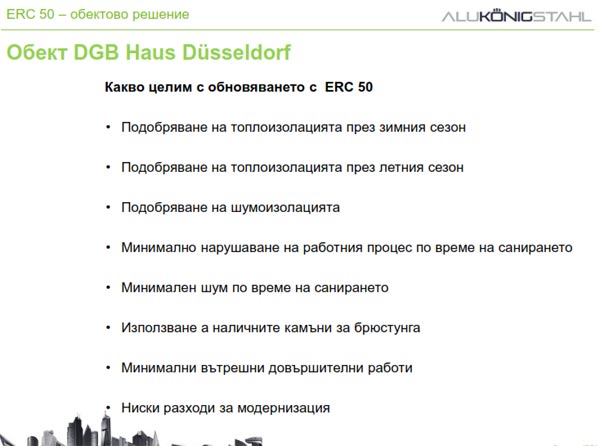 ERC 50 – обектово решение

ALUKÖNIGSTAHL

Обект DGB Haus Düsseldorf

Какво целим с обновяването с ERC 50

• Подобряване на топлоизолацията през зимния сезон

• Подобряване на топлоизолацията през летния сезон

• Подобряване на шумоизолацията

• Минимално нарушаване на работния процес по време на санирането

• Минимален шум по време на санирането

• Използване а наличните камъни за брюстунга

• Минимални вътрешни довършителни работи

• Ниски разходи за модернизация